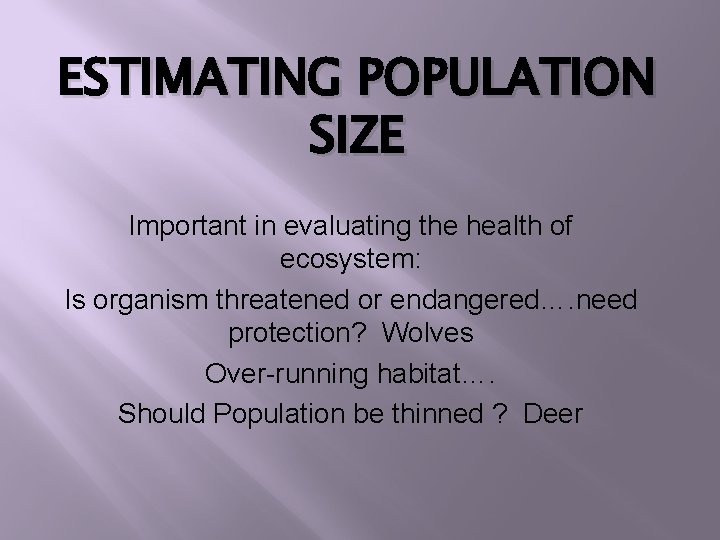 ESTIMATING POPULATION SIZE

Important in evaluating the health of ecosystem:

Is organism threatened or endangered….need protection?  Wolves

Over-running habitat….

Should Population be thinned ?  Deer